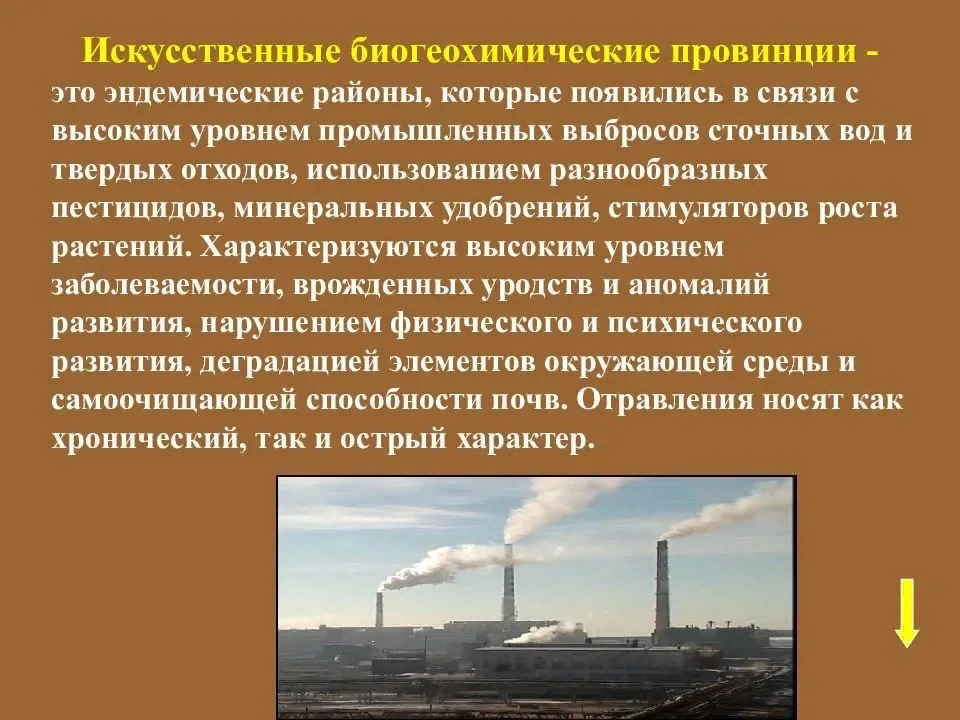 Искусственные биогеохимические провинции - это эндемические районы, которые появились в связи с высоким уровнем промышленных выбросов сточных вод и твердых отходов, использованием разнообразных пестицидов, минеральных удобрений, стимуляторов роста растений. Характеризуются высоким уровнем заболеваемости, врожденных уродств и аномалий развития, нарушением физического и психического развития, деградацией элементов окружающей среды и самоочищающей способности почв. Отравления носят как хронический, так и острый характер.